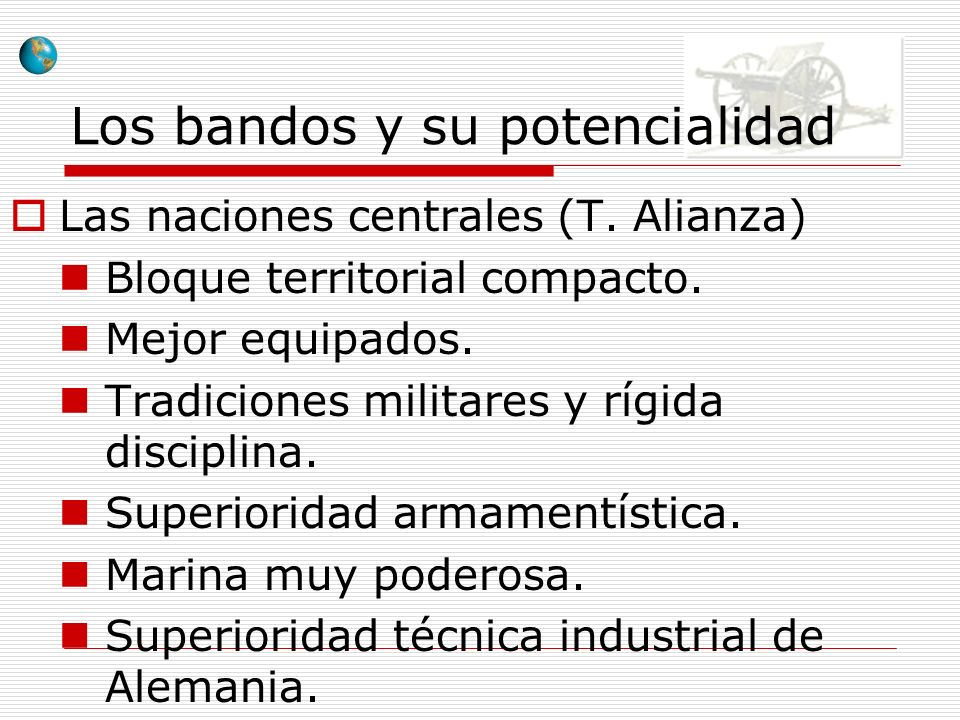 Los bandos y su potencialidad

Las naciones centrales (T. Alianza)

Bloque territorial compacto.

Mejor equipados.

Tradiciones militares y rígida disciplina.

Superioridad armamentística.

Marina muy poderosa.

Superioridad técnica industrial de Alemania.